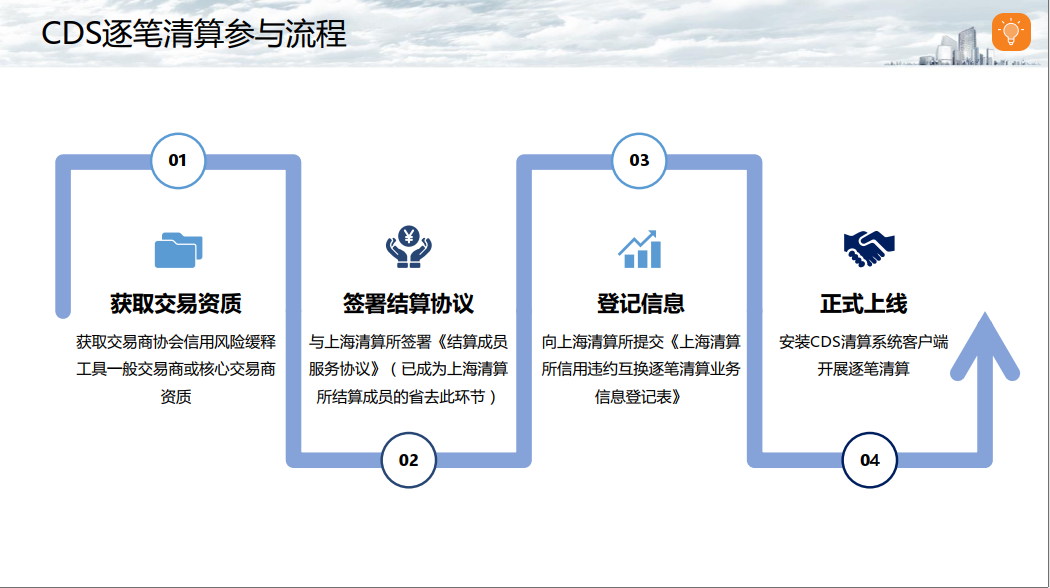 CDS逐笔清算参与流程

01

获取交易资质

获取交易商协会信用风险缓释工具一般交易商或核心交易商资质

02

签署结算协议

与上海清算所签署《结算成员服务协议》（已成为上海清算所结算成员的省去此环节）

03

登记信息

向上海清算所提交《上海清算所信用违约互换逐笔清算业务信息登记表》

04

正式上线

安装CDS清算系统客户端开展逐笔清算